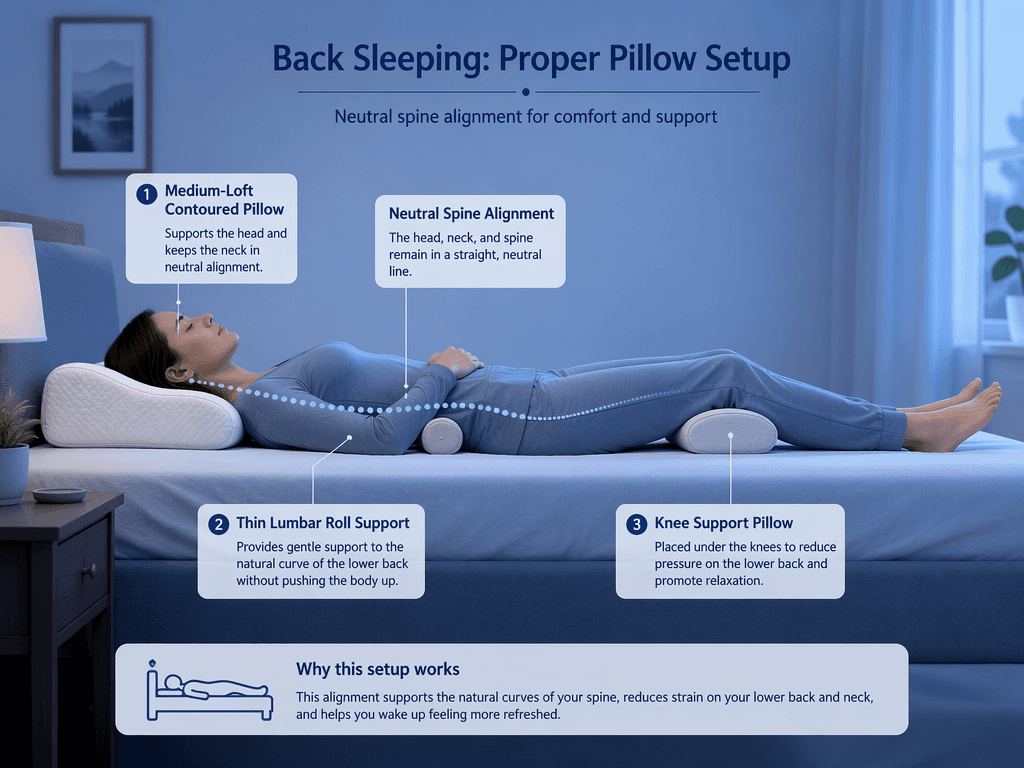 Back Sleeping: Proper Pillow Setup

Neutral spine alignment for comfort and support

1 Medium-Loft Contoured Pillow

Supports the head and keeps the neck in neutral alignment.

Neutral Spine Alignment

The head, neck, and spine remain in a straight, neutral line.

2 Thin Lumbar Roll Support

Provides gentle support to the natural curve of the lower back without pushing the body up.

3 Knee Support Pillow

Placed under the knees to reduce pressure on the lower back and promote relaxation.

Why this setup works

This alignment supports the natural curves of your spine, reduces strain on your lower back and neck, and helps you wake up feeling more refreshed.